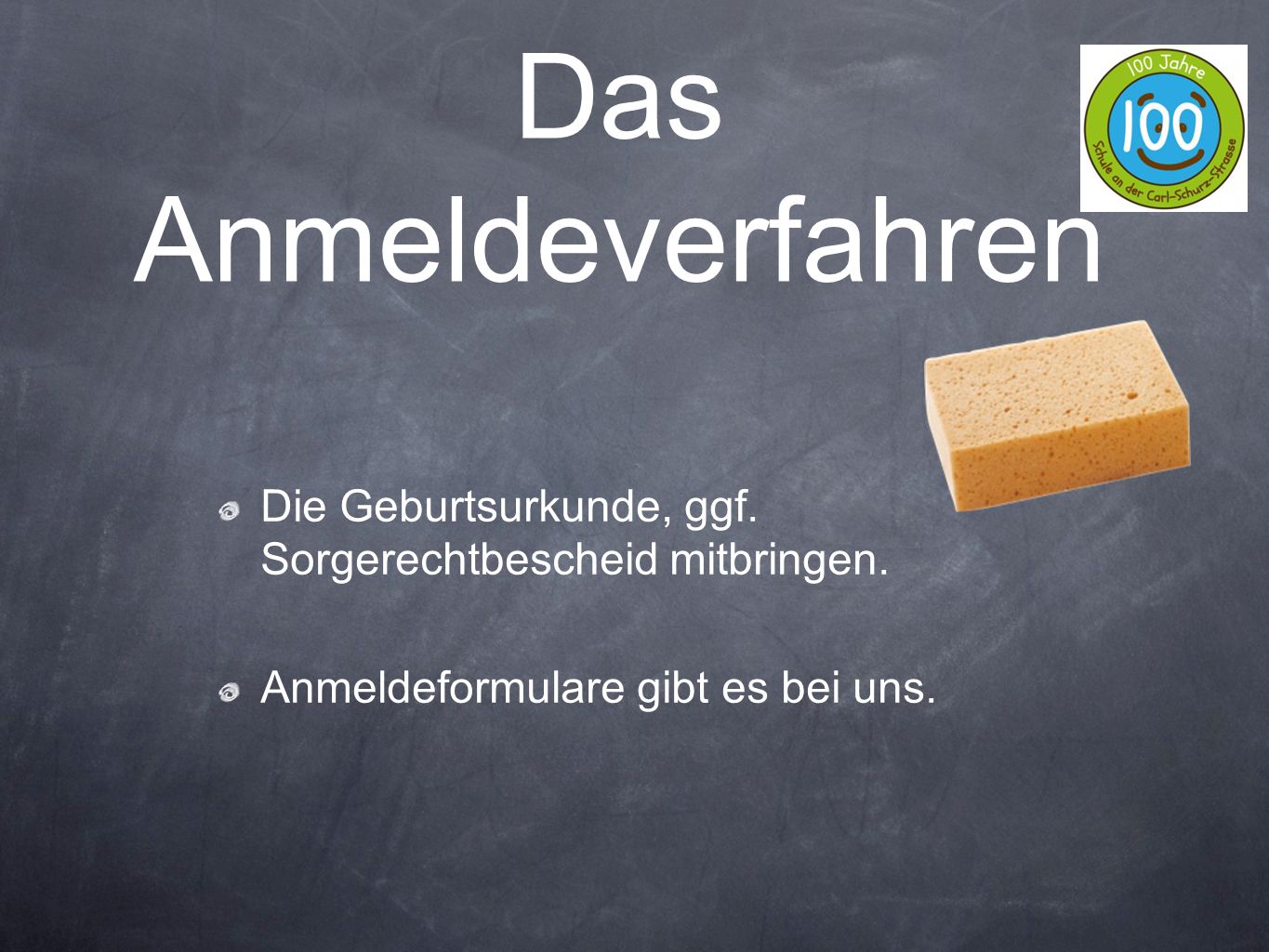 Das Anmeldeverfahren

100 Jahre
100
Schule an der Carl-Schurz-Strasse

Die Geburtsurkunde, ggf. Sorgerechtbescheid mitbringen.

Anmeldeformulare gibt es bei uns.